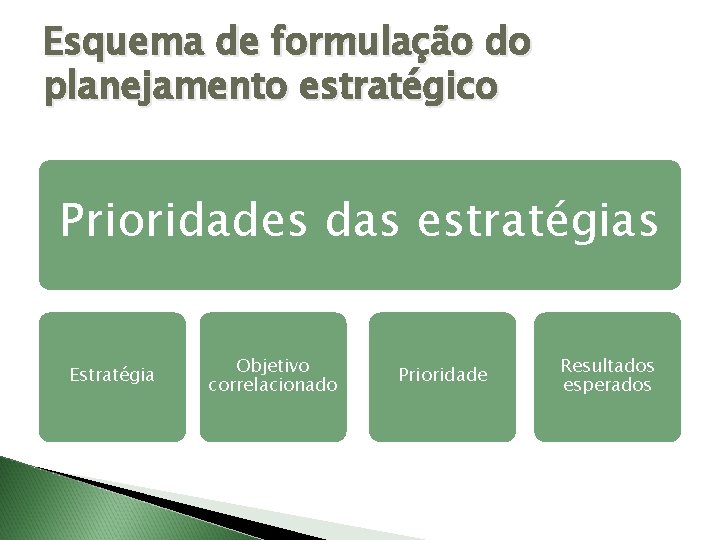 Esquema de formulação do planejamento estratégico

Prioridades das estratégias

Estratégia

Objetivo correlacionado

Prioridade

Resultados esperados